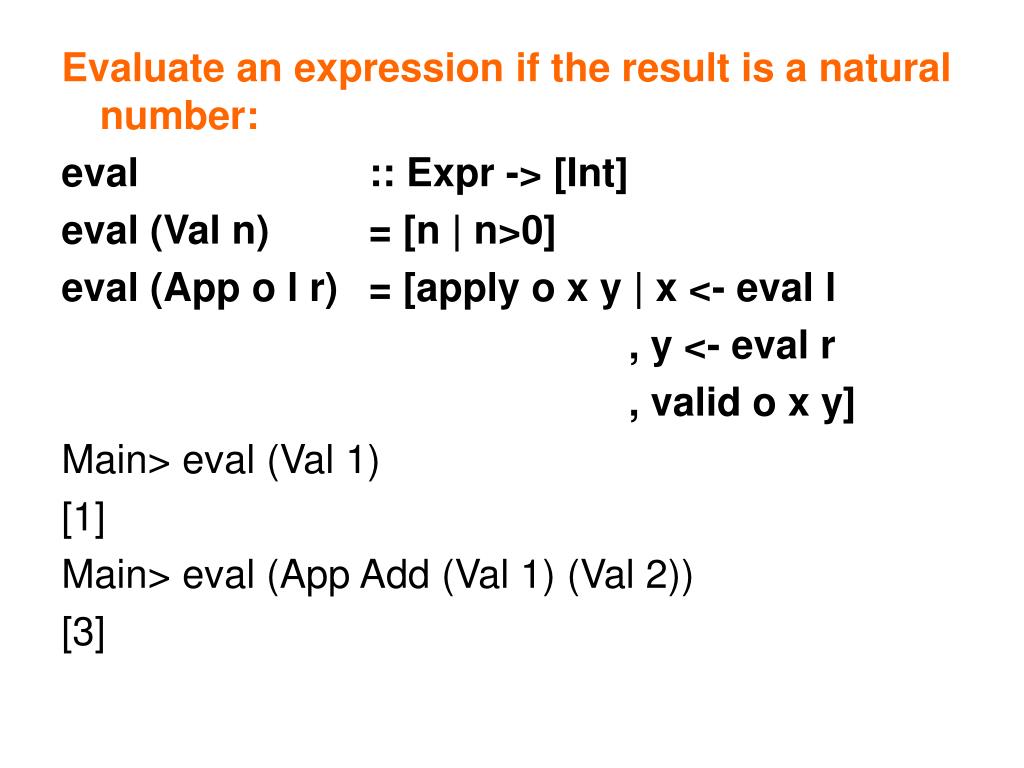 Evaluate an expression if the result is a natural number:

eval :: Expr -> [Int]

eval (Val n) = [n | n>0]

eval (App o l r) = [apply o x y | x <- eval l
, y <- eval r
, valid o x y]

Main> eval (Val 1)

[1]

Main> eval (App Add (Val 1) (Val 2))

[3]